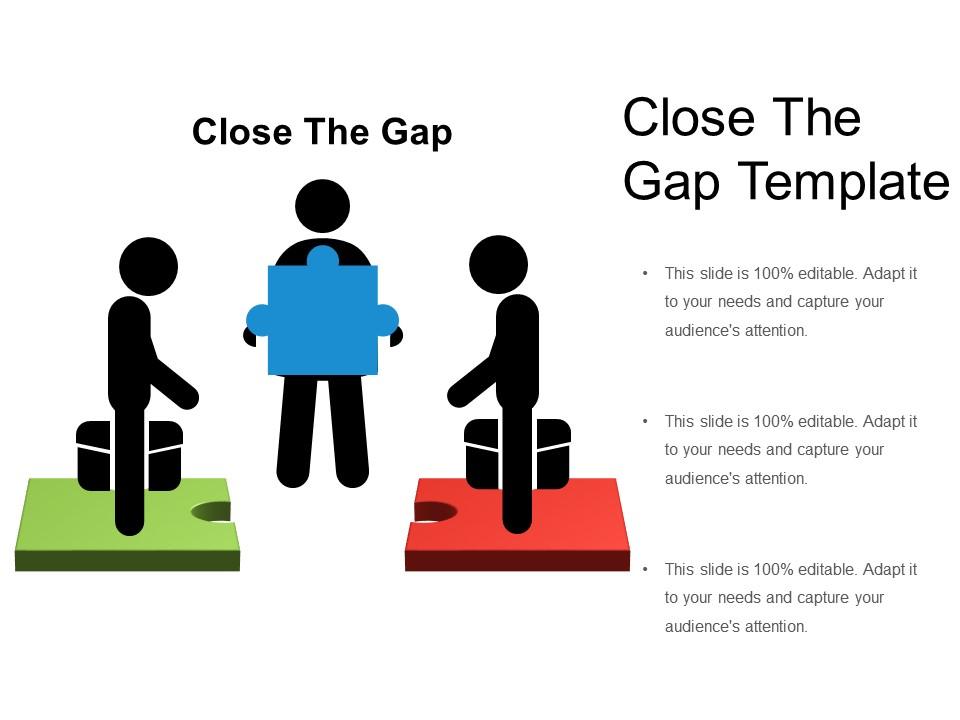 Close The Gap

Close The Gap Template

• This slide is 100% editable. Adapt it to your needs and capture your audience's attention.

• This slide is 100% editable. Adapt it to your needs and capture your audience's attention.

• This slide is 100% editable. Adapt it to your needs and capture your audience's attention.